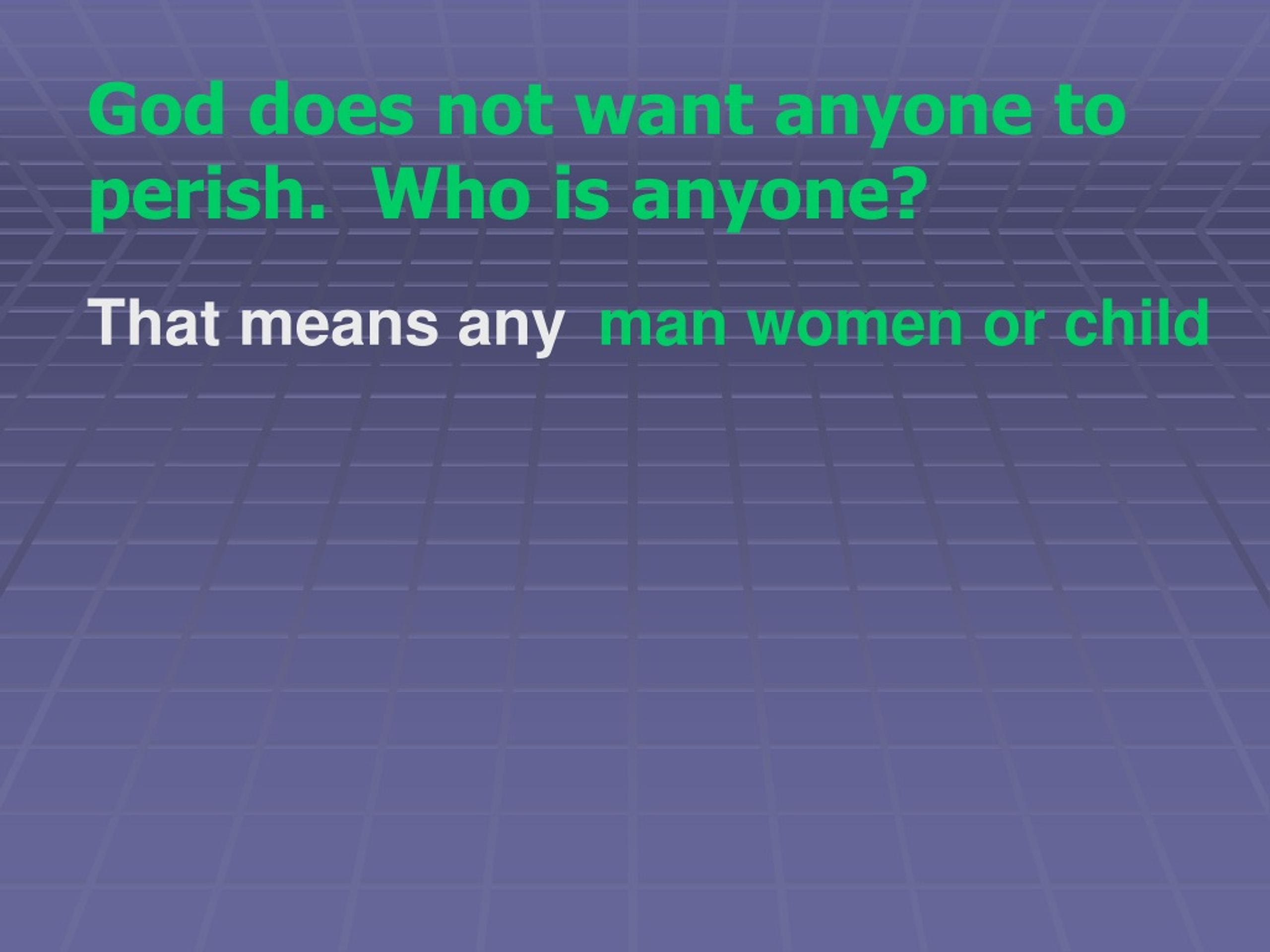 God does not want anyone to perish.  Who is anyone?

That means any  man women or child